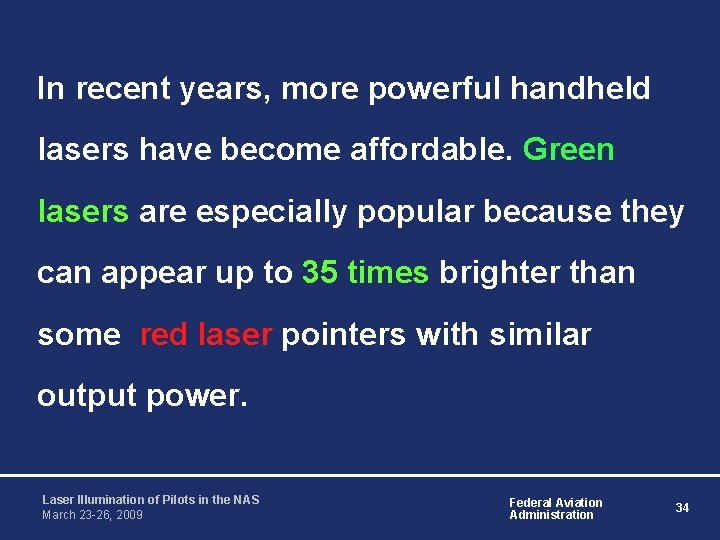 In recent years, more powerful handheld lasers have become affordable. Green lasers are especially popular because they can appear up to 35 times brighter than some red laser pointers with similar output power.

Laser Illumination of Pilots in the NAS
March 23-26, 2009

Federal Aviation Administration

34